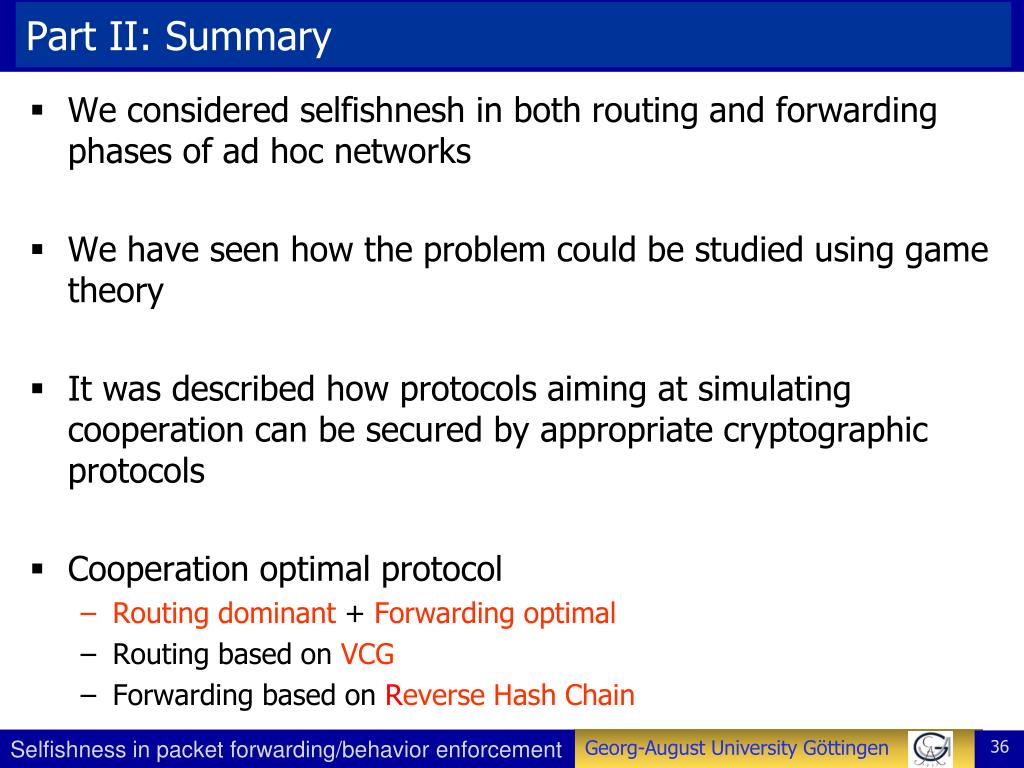 Part II: Summary

▪ We considered selfishnesh in both routing and forwarding phases of ad hoc networks

▪ We have seen how the problem could be studied using game theory

▪ It was described how protocols aiming at simulating cooperation can be secured by appropriate cryptographic protocols

▪ Cooperation optimal protocol
– Routing dominant + Forwarding optimal
– Routing based on VCG
– Forwarding based on Reverse Hash Chain

Selfishness in packet forwarding/behavior enforcement
Georg-August University Göttingen
36